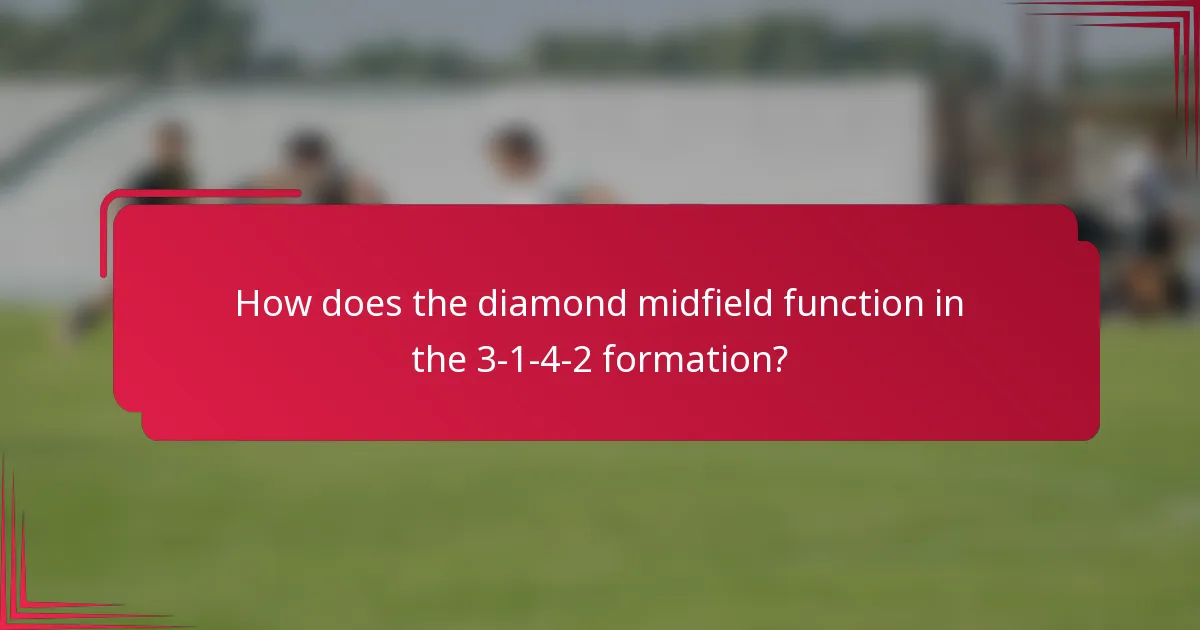 How does the diamond midfield function in the 3-1-4-2 formation?